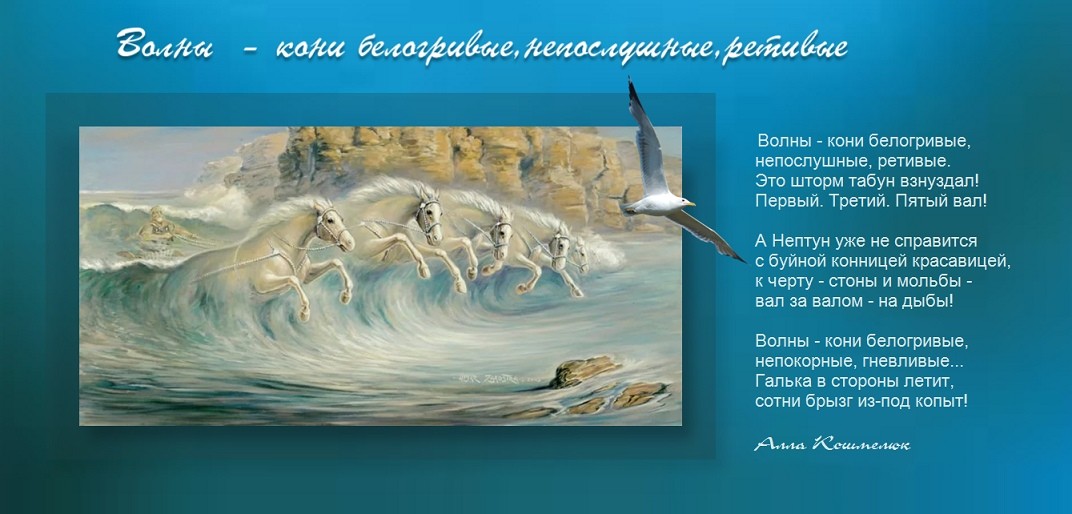 Волны - кони белогривые, непослушные, ретивые

Волны - кони белогривые,
непослушные, ретивые.
Это шторм табун взнуздал!
Первый. Третий. Пятый вал!

А Нептун уже не справится
с буйной конницей красавицей,
к черту - стоны и мольбы -
вал за валом - на дыбы!

Волны - кони белогривые,
непокорные, гневливые...
Галька в стороны летит,
сотни брызг из-под копыт!

Алла Кошмелюк